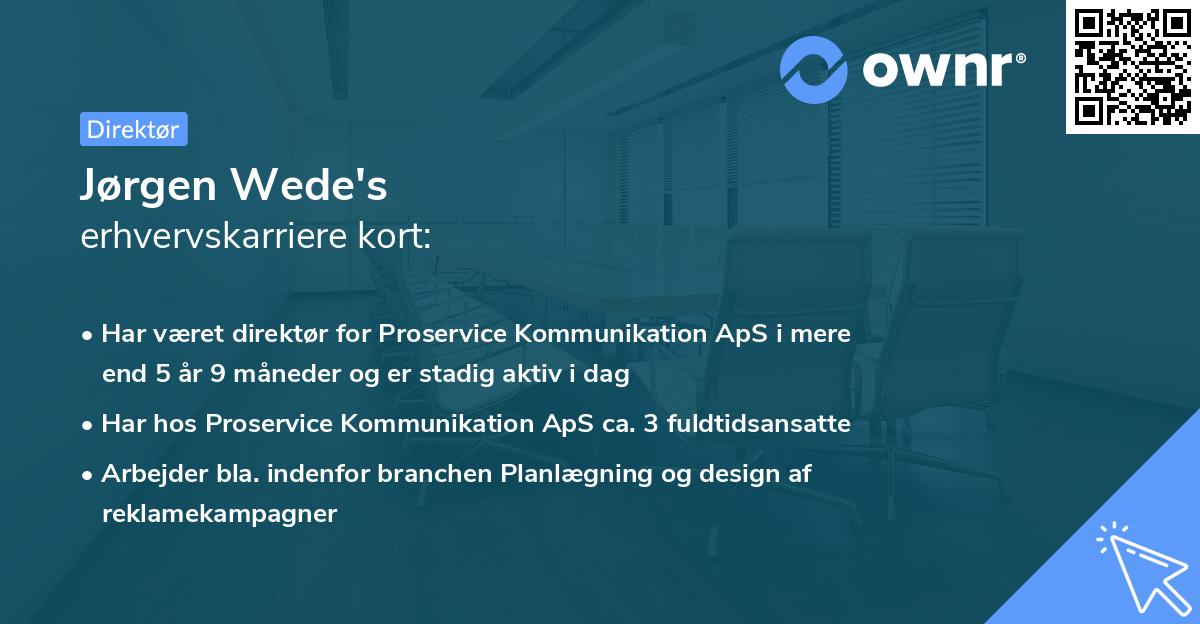 ownr®

Direktør

Jørgen Wede's
erhvervskarriere kort:

• Har været direktør for Proservice Kommunikation ApS i mere end 5 år 9 måneder og er stadig aktiv i dag

• Har hos Proservice Kommunikation ApS ca. 3 fuldtidsansatte

• Arbejder bla. indenfor branchen Planlægning og design af reklamekampagner